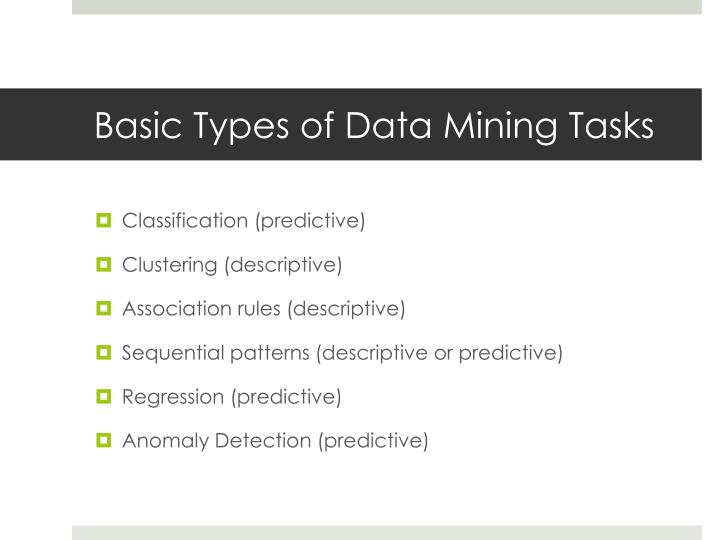 Basic Types of Data Mining Tasks

Classification (predictive)

Clustering (descriptive)

Association rules (descriptive)

Sequential patterns (descriptive or predictive)

Regression (predictive)

Anomaly Detection (predictive)